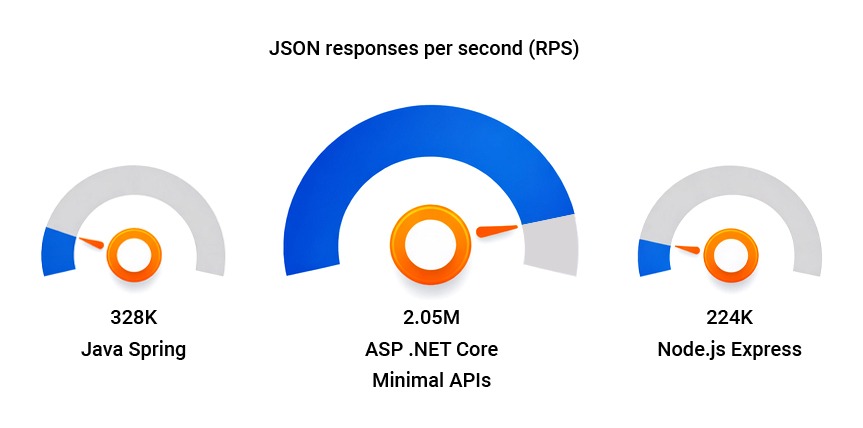 JSON responses per second (RPS)

328K
Java Spring

2.05M
ASP .NET Core
Minimal APIs

224K
Node.js Express